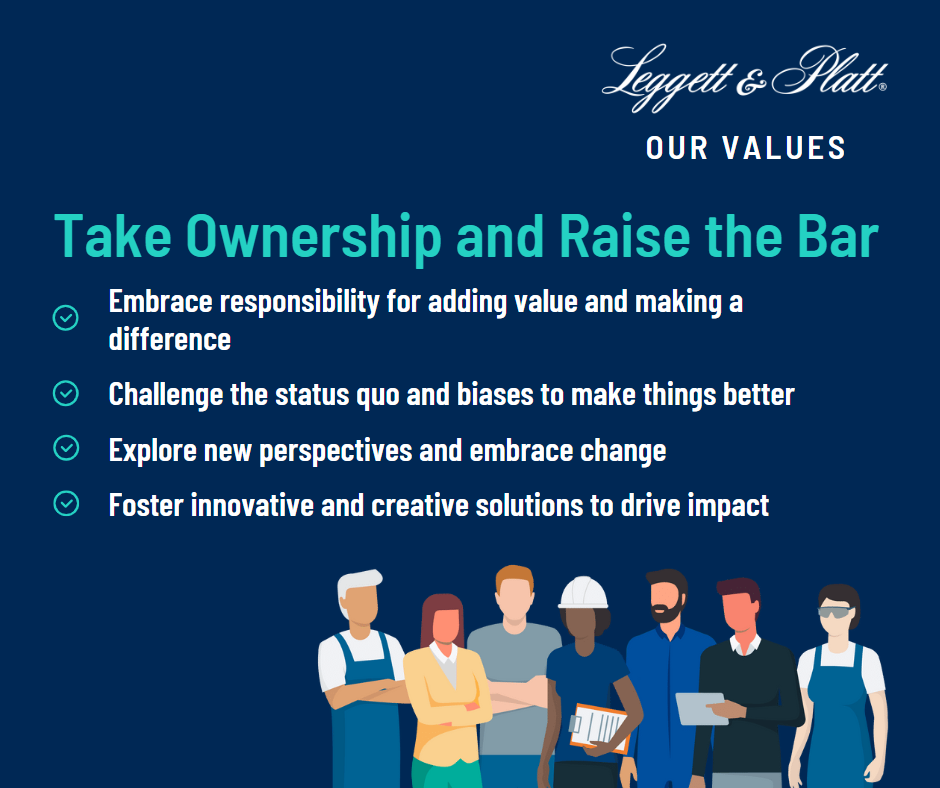 Leggett & Platt®

OUR VALUES

Take Ownership and Raise the Bar

Embrace responsibility for adding value and making a difference

Challenge the status quo and biases to make things better

Explore new perspectives and embrace change

Foster innovative and creative solutions to drive impact